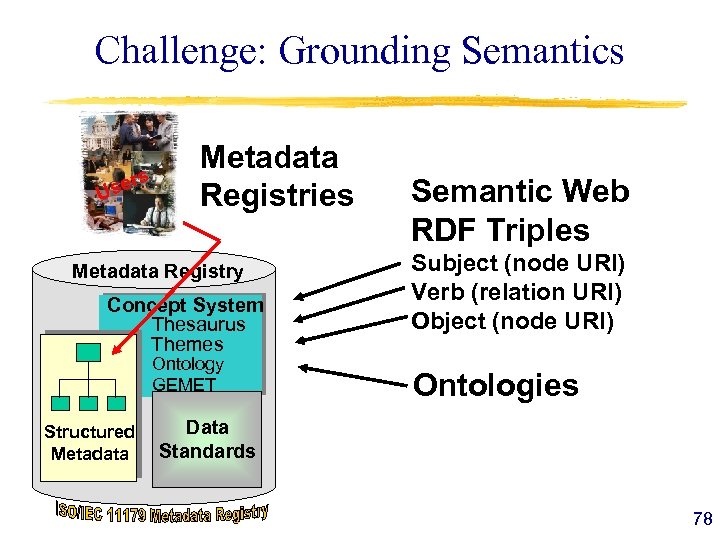 Challenge: Grounding Semantics

Users

Metadata Registries

Semantic Web
RDF Triples
Subject (node URI)
Verb (relation URI)
Object (node URI)

Ontologies

Metadata Registry

Concept System
Thesaurus
Themes
Ontology
GEMET

Structured Metadata

Data Standards

ISO/IEC 11179 Metadata Registry

78